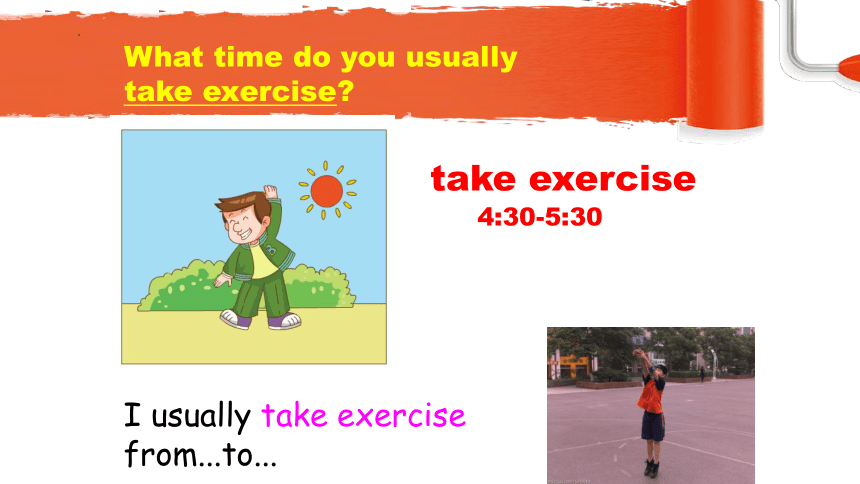 What time do you usually take exercise?

take exercise
4:30-5:30

I usually take exercise from...to...